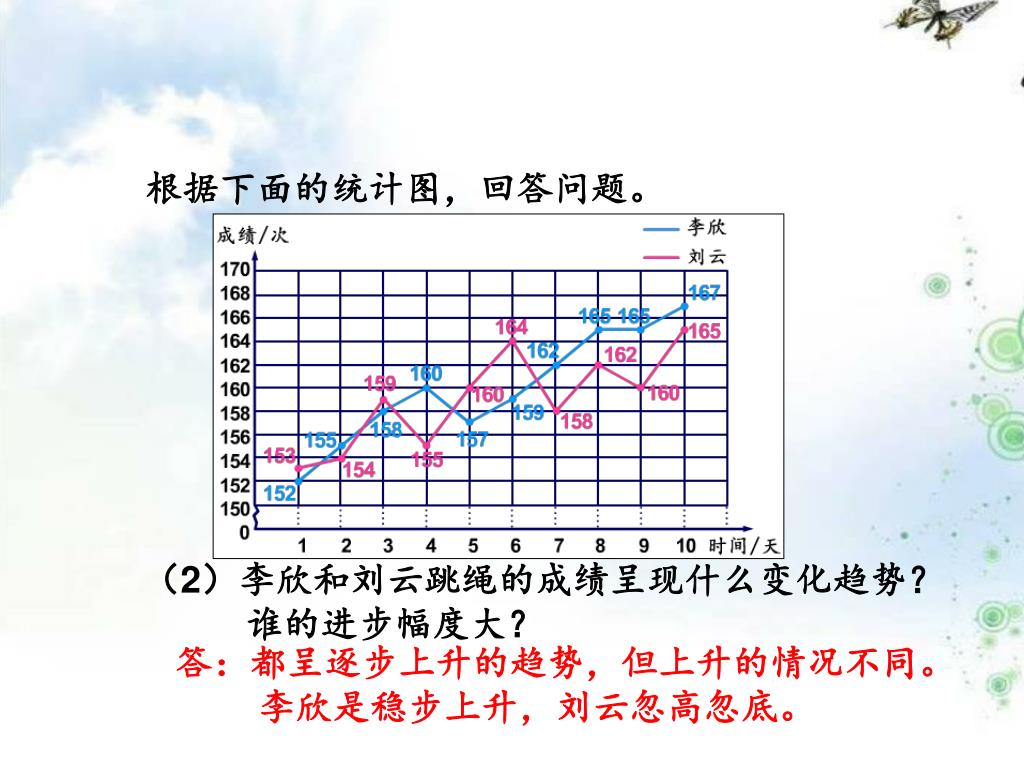 根据下面的统计图，回答问题。

成绩/次
李欣
刘云
170
168
166
164
162
160
158
156
154
152
150
0
1 2 3 4 5 6 7 8 9 10 时间/天
152 155 158 160 157 159 162 165 165 167
153 154 159 155 160 164 158 162 160 165

（2）李欣和刘云跳绳的成绩呈现什么变化趋势？谁的进步幅度大？

答：都呈逐步上升的趋势，但上升的情况不同。李欣是稳步上升，刘云忽高忽底。